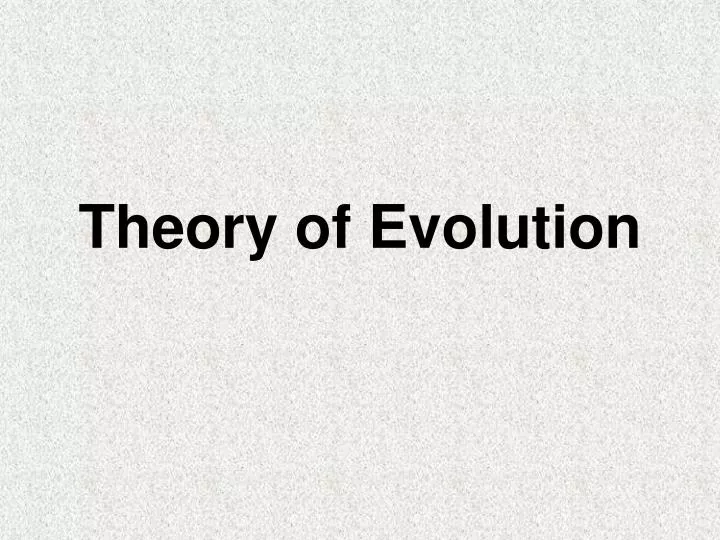 Theory of Evolution